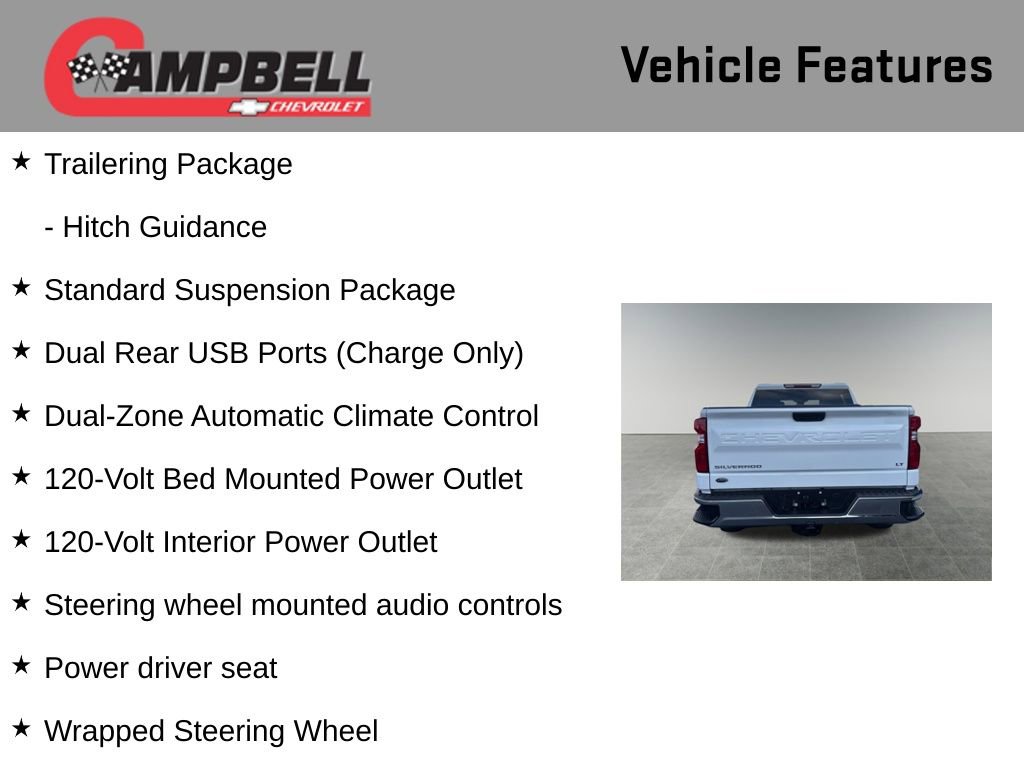 CAMPBELL CHEVROLET

Vehicle Features

★ Trailering Package

- Hitch Guidance

★ Standard Suspension Package

★ Dual Rear USB Ports (Charge Only)

★ Dual-Zone Automatic Climate Control

★ 120-Volt Bed Mounted Power Outlet

★ 120-Volt Interior Power Outlet

★ Steering wheel mounted audio controls

★ Power driver seat

★ Wrapped Steering Wheel

CHEVROLET
SILVERADO
LT